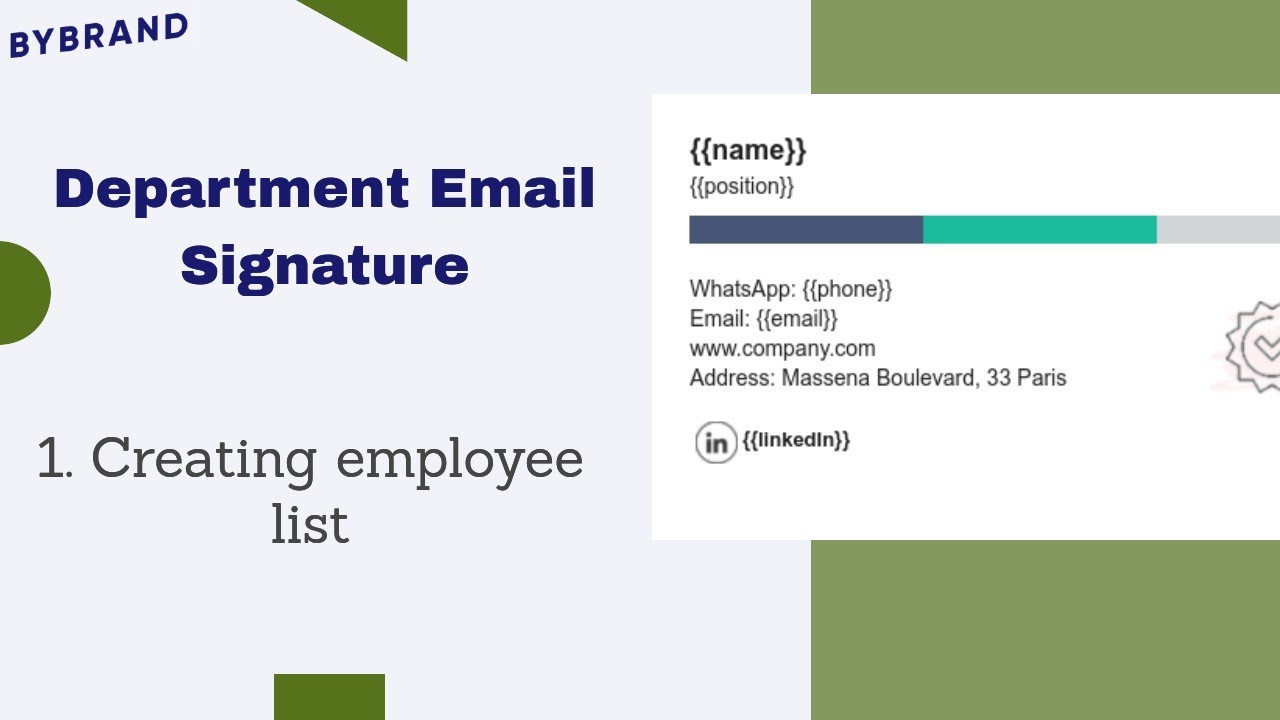 BYBRAND

Department Email Signature

1. Creating employee list

{{name}}
{{position}}

WhatsApp: {{phone}}
Email: {{email}}
www.company.com
Address: Massena Boulevard, 33 Paris

in {{linkedIn}}